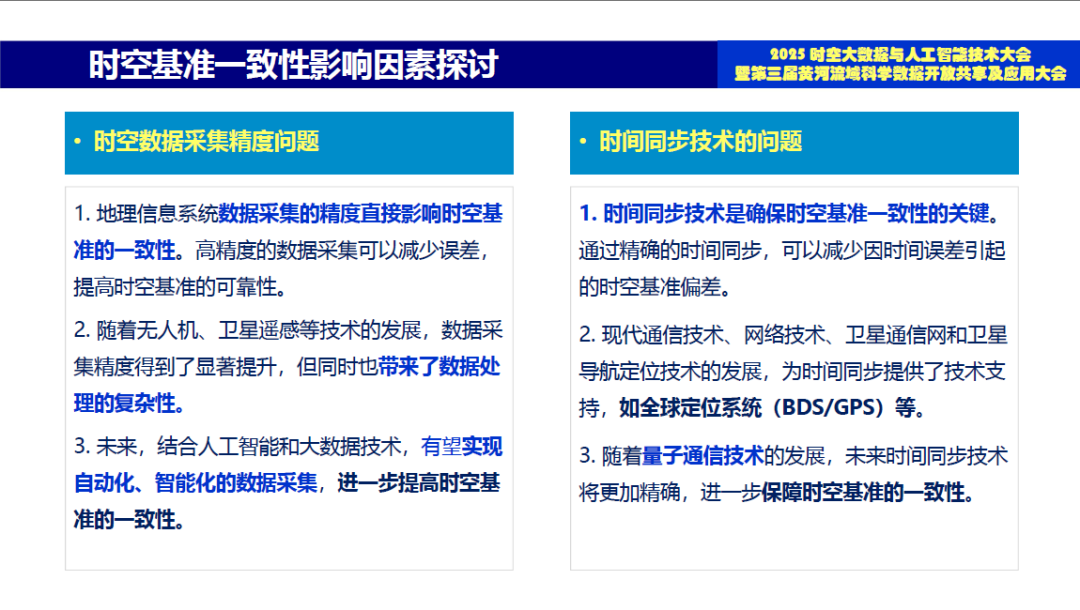 时空基准一致性影响因素探讨

2025 时空大数据与人工智能技术大会
暨第三届黄河流域科学数据开放共享及应用大会

• 时空数据采集精度问题

1. 地理信息系统数据采集的精度直接影响时空基准的一致性。高精度的数据采集可以减少误差，提高时空基准的可靠性。

2. 随着无人机、卫星遥感等技术的发展，数据采集精度得到了显著提升，但同时也带来了数据处理的复杂性。

3. 未来，结合人工智能和大数据技术，有望实现自动化、智能化的数据采集，进一步提高时空基准的一致性。

• 时间同步技术的问题

1. 时间同步技术是确保时空基准一致性的关键。通过精确的时间同步，可以减少因时间误差引起的时空基准偏差。

2. 现代通信技术、网络技术、卫星通信网和卫星导航定位技术的发展，为时间同步提供了技术支持，如全球定位系统（BDS/GPS）等。

3. 随着量子通信技术的发展，未来时间同步技术将更加精确，进一步保障时空基准的一致性。